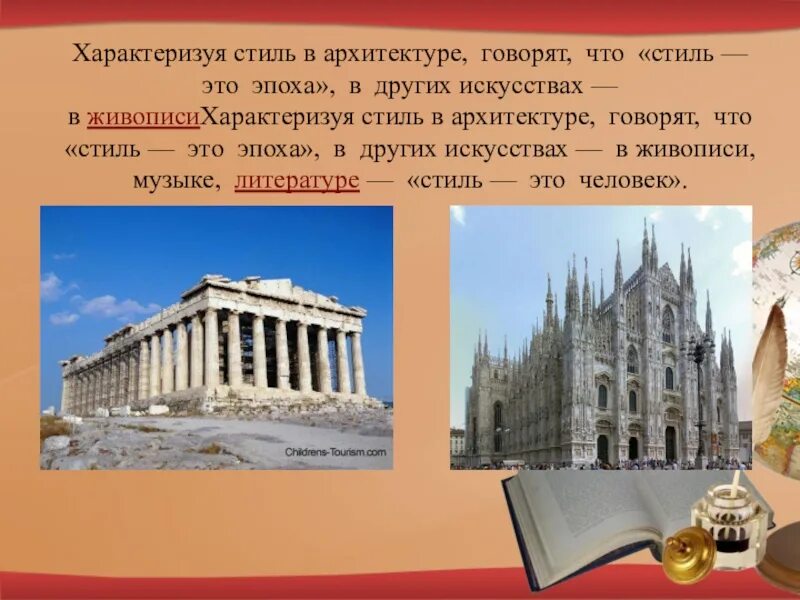 Характеризуя стиль в архитектуре, говорят, что «стиль — это эпоха», в других искусствах — в живописиХарактеризуя стиль в архитектуре, говорят, что «стиль — это эпоха», в других искусствах — в живописи, музыке, литературе — «стиль — это человек».

Childrens-Tourism.com